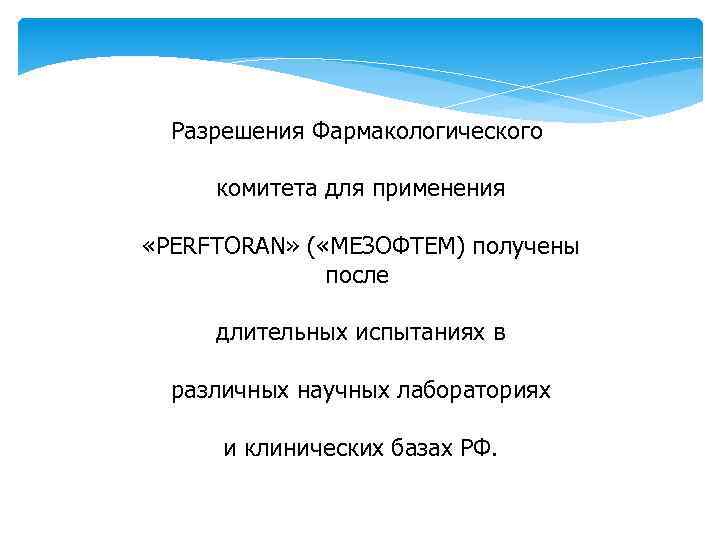 Разрешения Фармакологического

комитета для применения

«PERFTORAN» («МЕЗОФТЕМ) получены после

длительных испытаниях в

различных научных лабораториях

и клинических базах РФ.